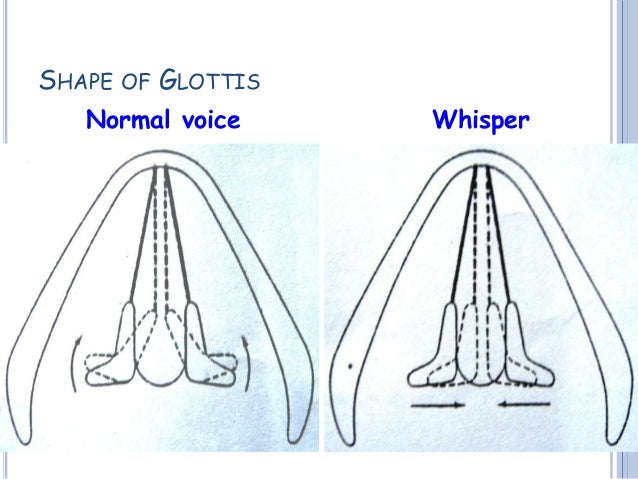 SHAPE OF GLOTTIS

Normal voice

Whisper